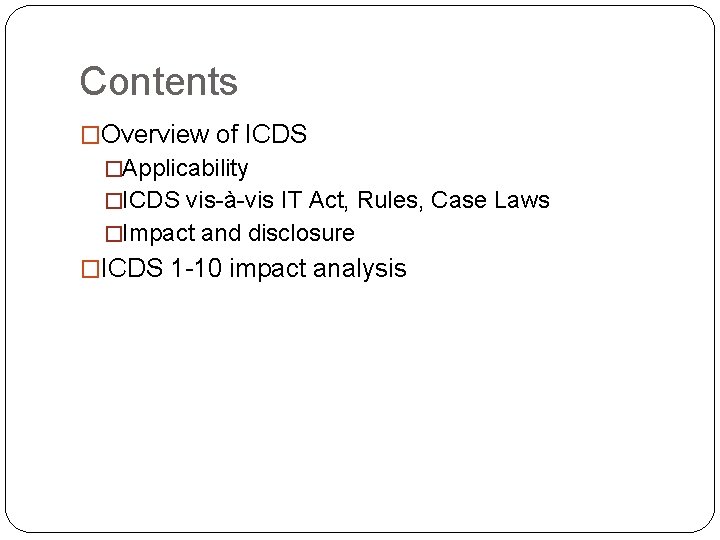 Contents

□Overview of ICDS

□Applicability

□ICDS vis-à-vis IT Act, Rules, Case Laws

□Impact and disclosure

□ICDS 1-10 impact analysis